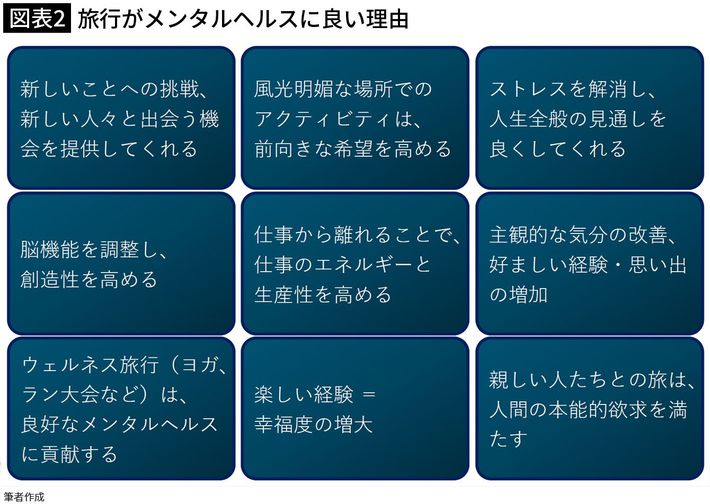 図表2 旅行がメンタルヘルスに良い理由

新しいことへの挑戦、新しい人々と出会う機会を提供してくれる

風光明媚な場所でのアクティビティは、前向きな希望を高める

ストレスを解消し、人生全般の見通しを良くしてくれる

脳機能を調整し、創造性を高める

仕事から離れることで、仕事のエネルギーと生産性を高める

主観的な気分の改善、好ましい経験・思い出の増加

ウェルネス旅行（ヨガ、ラン大会など）は、良好なメンタルヘルスに貢献する

楽しい経験 ＝ 幸福度の増大

親しい人たちとの旅は、人間の本能的欲求を満たす

筆者作成